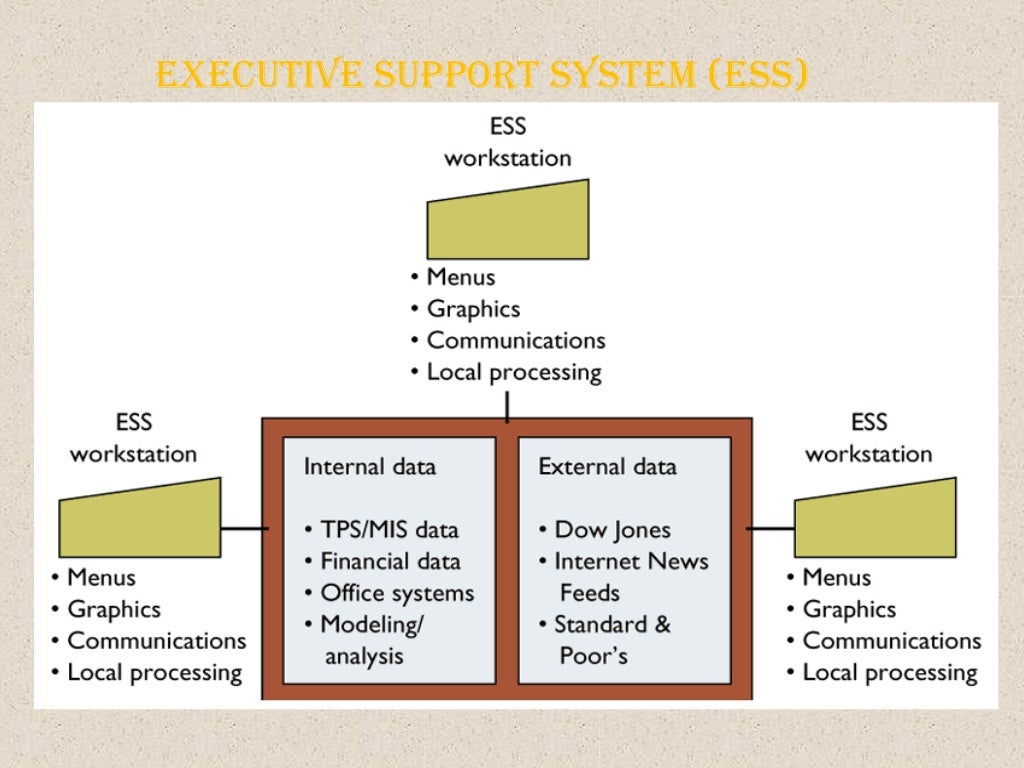 EXECUTIVE SUPPORT SYSTEM (ESS)

ESS workstation

• Menus
• Graphics
• Communications
• Local processing

ESS workstation

• Menus
• Graphics
• Communications
• Local processing

Internal data

• TPS/MIS data
• Financial data
• Office systems
• Modeling/ analysis

External data

• Dow Jones
• Internet News Feeds
• Standard & Poor's

ESS workstation

• Menus
• Graphics
• Communications
• Local processing